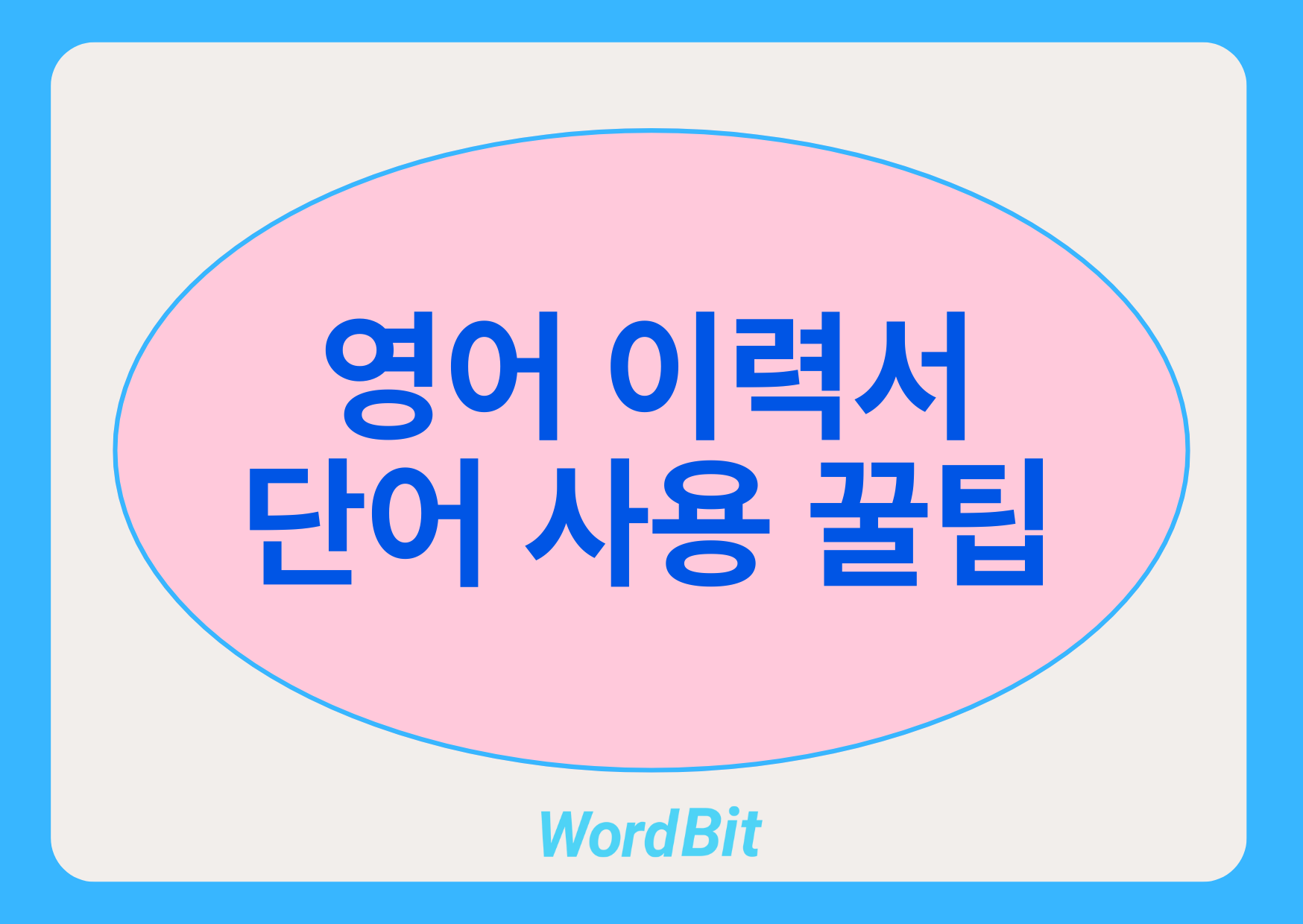 영어 이력서
단어 사용 꿀팁

WordBit